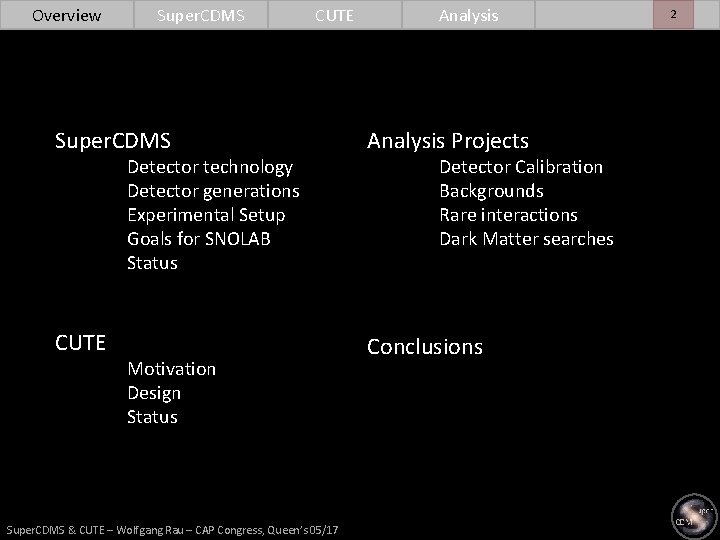 Overview SuperCDMS CUTE Analysis 2

SuperCDMS
Detector technology
Detector generations
Experimental Setup
Goals for SNOLAB
Status

CUTE
Motivation
Design
Status

Analysis Projects
Detector Calibration
Backgrounds
Rare interactions
Dark Matter searches

Conclusions

SuperCDMS & CUTE – Wolfgang Rau – CAP Congress, Queen's 05/17

Super CDMS